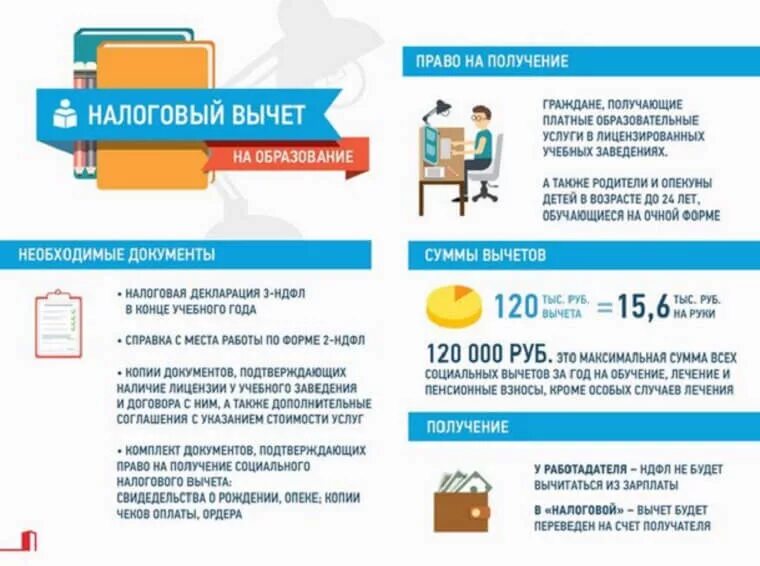 НАЛОГОВЫЙ ВЫЧЕТ
НА ОБРАЗОВАНИЕ

НЕОБХОДИМЫЕ ДОКУМЕНТЫ

• НАЛОГОВАЯ ДЕКЛАРАЦИЯ 3-НДФЛ В КОНЦЕ УЧЕБНОГО ГОДА

• СПРАВКА С МЕСТА РАБОТЫ ПО ФОРМЕ 2-НДФЛ

• КОПИИ ДОКУМЕНТОВ, ПОДТВЕРЖДАЮЩИХ НАЛИЧИЕ ЛИЦЕНЗИИ У УЧЕБНОГО ЗАВЕДЕНИЯ И ДОГОВОРА С НИМ, А ТАКЖЕ ДОПОЛНИТЕЛЬНЫЕ СОГЛАШЕНИЯ С УКАЗАНИЕМ СТОИМОСТИ УСЛУГ

• КОМПЛЕКТ ДОКУМЕНТОВ, ПОДТВЕРЖДАЮЩИХ ПРАВО НА ПОЛУЧЕНИЕ СОЦИАЛЬНОГО НАЛОГОВОГО ВЫЧЕТА: СВИДЕТЕЛЬСТВА О РОЖДЕНИИ, ОПЕКЕ; КОПИИ ЧЕКОВ ОПЛАТЫ, ОРДЕРА

ПРАВО НА ПОЛУЧЕНИЕ

ГРАЖДАНЕ, ПОЛУЧАЮЩИЕ ПЛАТНЫЕ ОБРАЗОВАТЕЛЬНЫЕ УСЛУГИ В ЛИЦЕНЗИРОВАННЫХ УЧЕБНЫХ ЗАВЕДЕНИЯХ.

А ТАКЖЕ РОДИТЕЛИ И ОПЕКУНЫ ДЕТЕЙ В ВОЗРАСТЕ ДО 24 ЛЕТ, ОБУЧАЮЩИЕСЯ НА ОЧНОЙ ФОРМЕ

СУММЫ ВЫЧЕТОВ

120 ТЫС. РУБ. ВЫЧЕТА = 15,6 ТЫС. РУБ. НА РУКИ

120 000 РУБ. ЭТО МАКСИМАЛЬНАЯ СУММА ВСЕХ СОЦИАЛЬНЫХ ВЫЧЕТОВ ЗА ГОД НА ОБУЧЕНИЕ, ЛЕЧЕНИЕ И ПЕНСИОННЫЕ ВЗНОСЫ, КРОМЕ ОСОБЫХ СЛУЧАЕВ ЛЕЧЕНИЯ

ПОЛУЧЕНИЕ

У РАБОТАДАТЕЛЯ – НДФЛ НЕ БУДЕТ ВЫЧИТАТЬСЯ ИЗ ЗАРПЛАТЫ

В «НАЛОГОВОЙ» – ВЫЧЕТ БУДЕТ ПЕРЕВЕДЕН НА СЧЕТ ПОЛУЧАТЕЛЯ